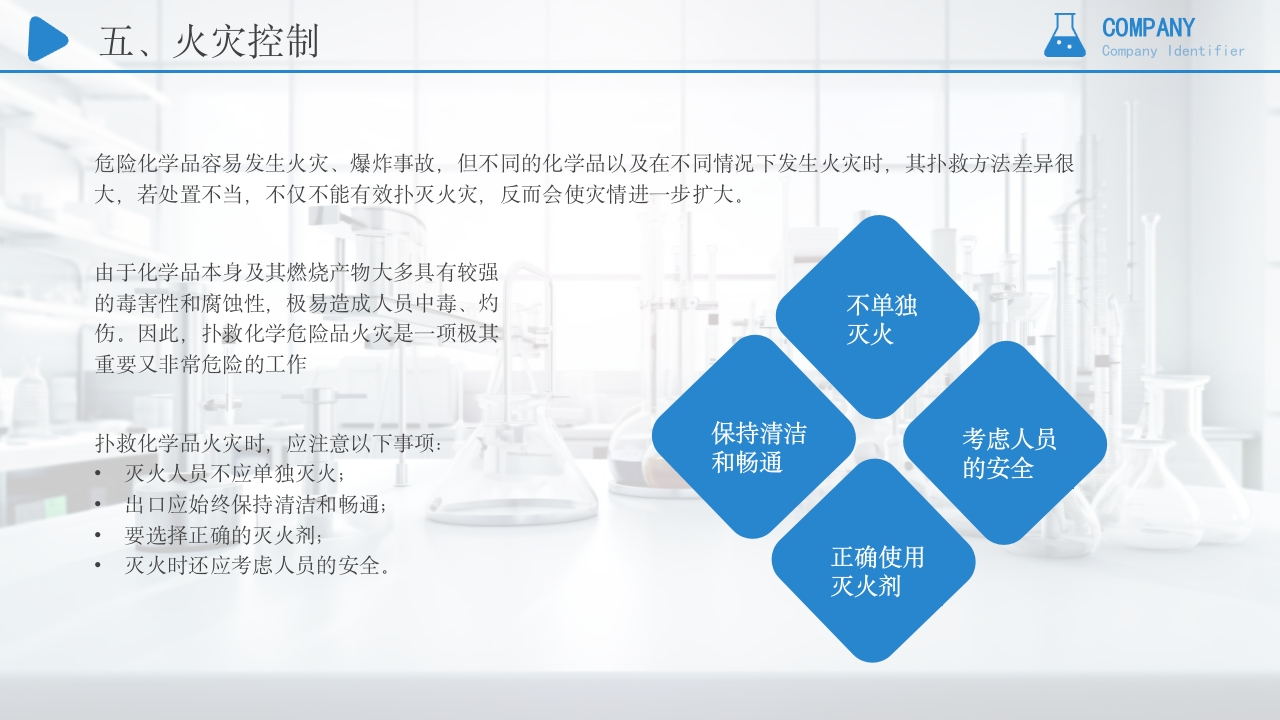 五、火灾控制

COMPANY
Company Identifier

危险化学品容易发生火灾、爆炸事故，但不同的化学品以及在不同情况下发生火灾时，其扑救方法差异很大，若处置不当，不仅不能有效扑灭火灾，反而会使灾情进一步扩大。

由于化学品本身及其燃烧产物大多具有较强的毒害性和腐蚀性，极易造成人员中毒、灼伤。因此，扑救化学危险品火灾是一项极其重要又非常危险的工作

扑救化学品火灾时，应注意以下事项：
• 灭火人员不应单独灭火；
• 出口应始终保持清洁和畅通；
• 要选择正确的灭火剂；
• 灭火时还应考虑人员的安全。

不单独灭火

保持清洁和畅通

考虑人员的安全

正确使用灭火剂